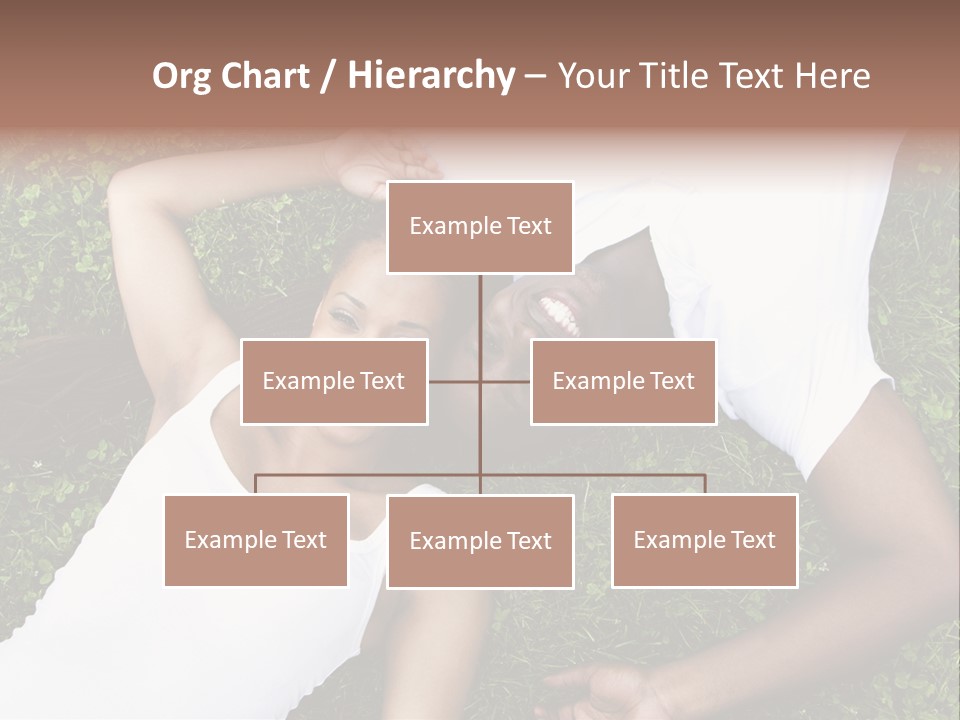 Org Chart / Hierarchy – Your Title Text Here

Example Text

Example Text

Example Text

Example Text

Example Text

Example Text